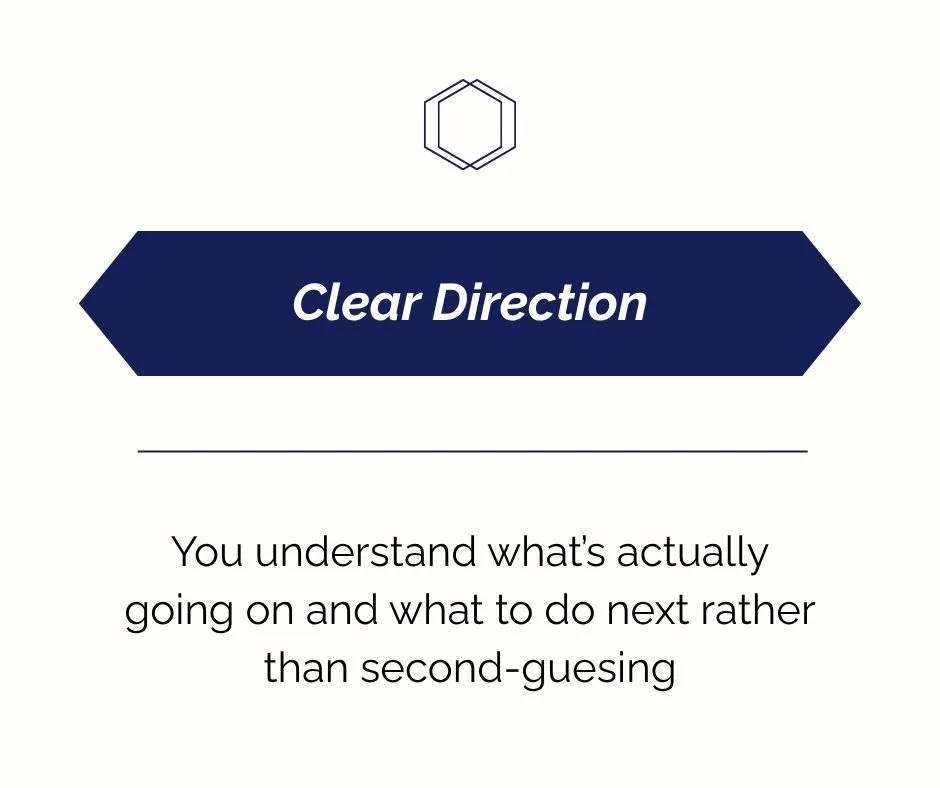 Clear Direction

You understand what's actually going on and what to do next rather than second-guesing